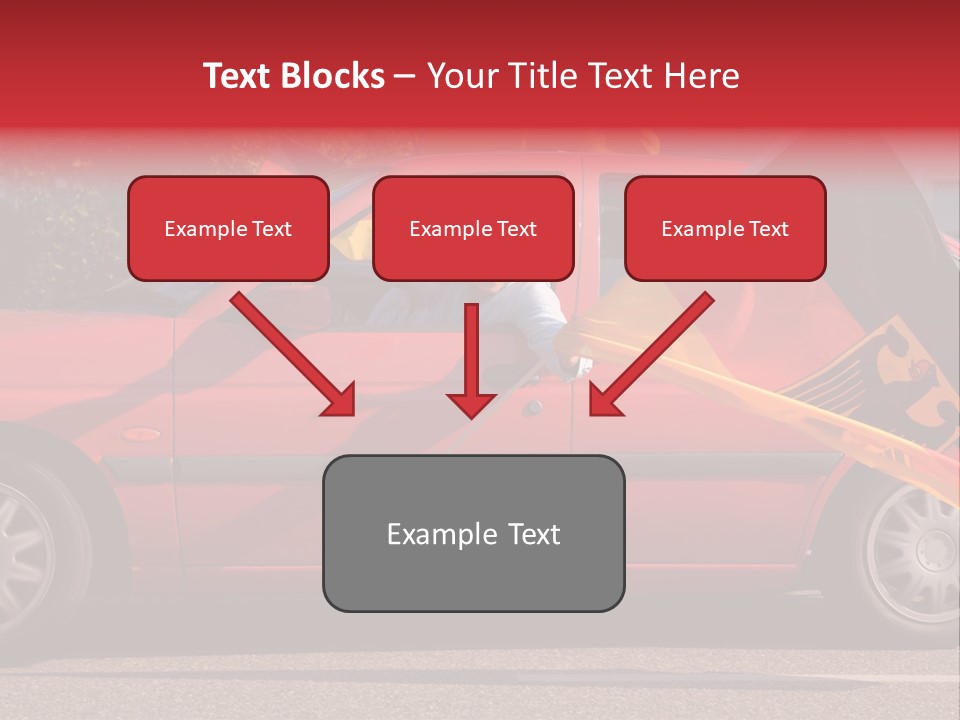 Text Blocks – Your Title Text Here

Example Text

Example Text

Example Text

Example Text